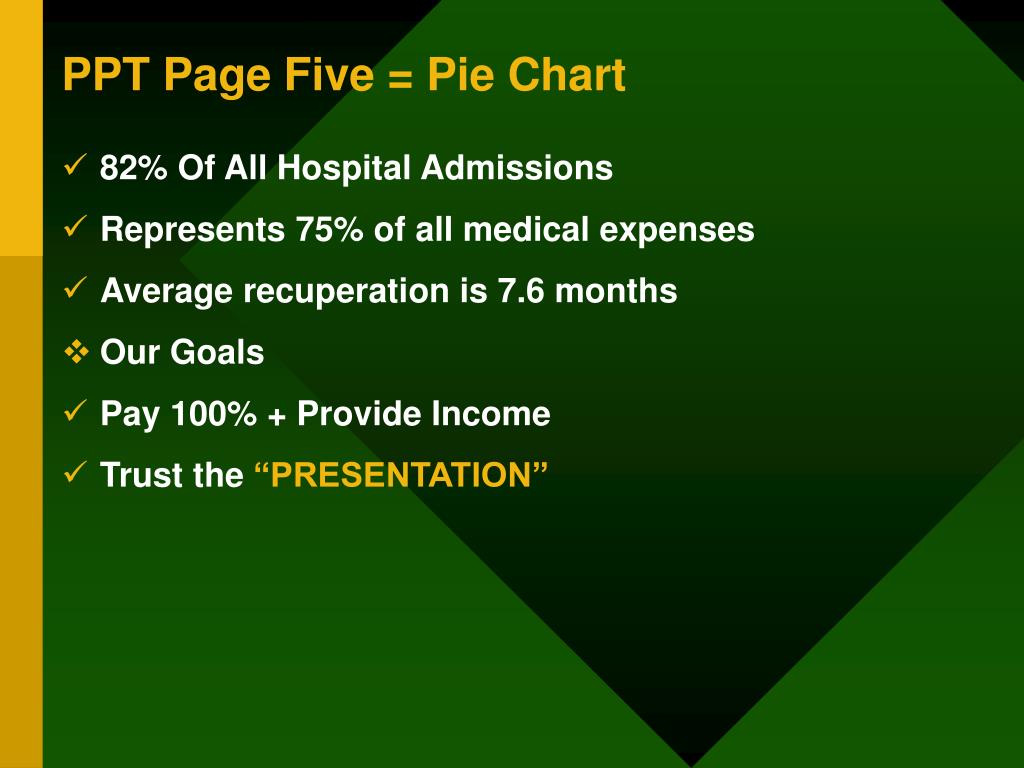 PPT Page Five = Pie Chart

✓ 82% Of All Hospital Admissions

✓ Represents 75% of all medical expenses

✓ Average recuperation is 7.6 months

❖ Our Goals

✓ Pay 100% + Provide Income

✓ Trust the “PRESENTATION”